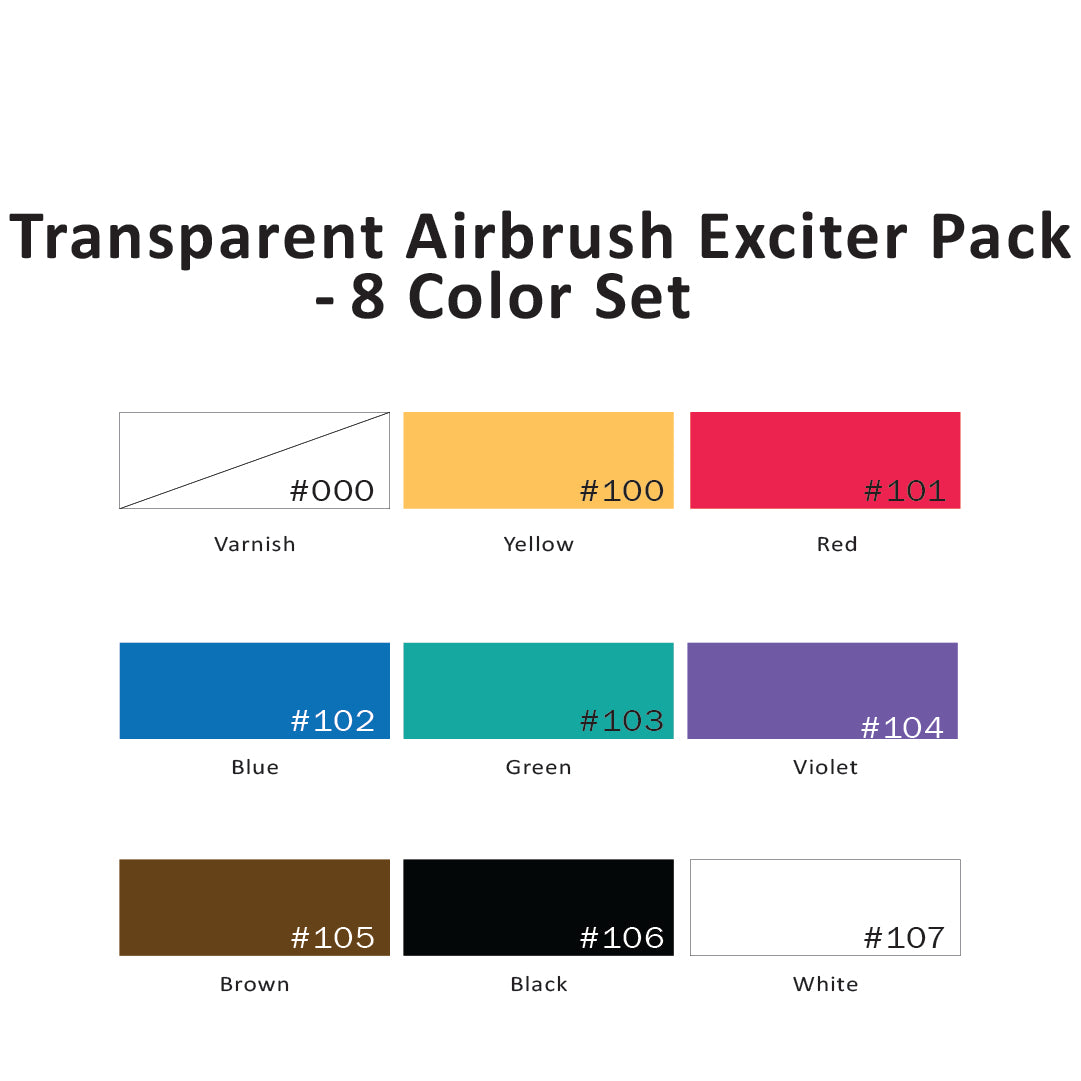 Transparent Airbrush Exciter Pack - 8 Color Set

#000
Varnish

#100
Yellow

#101
Red

#102
Blue

#103
Green

#104
Violet

#105
Brown

#106
Black

#107
White